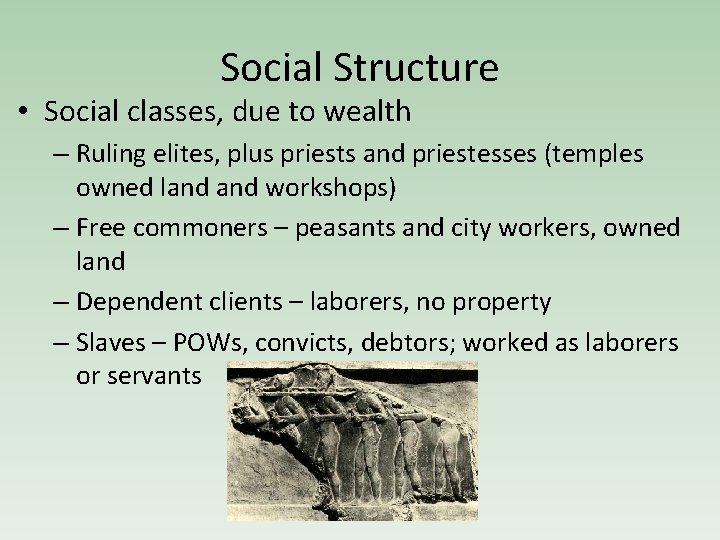 Social Structure

• Social classes, due to wealth
  – Ruling elites, plus priests and priestesses (temples owned land and workshops)
  – Free commoners – peasants and city workers, owned land
  – Dependent clients – laborers, no property
  – Slaves – POWs, convicts, debtors; worked as laborers or servants